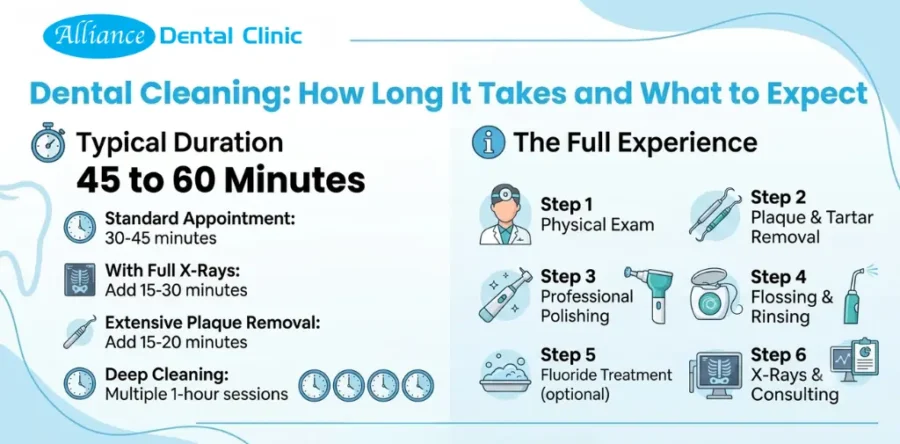 Alliance Dental Clinic

Dental Cleaning: How Long It Takes and What to Expect

Typical Duration
45 to 60 Minutes

Standard Appointment:
30-45 minutes

With Full X-Rays:
Add 15-30 minutes

Extensive Plaque Removal:
Add 15-20 minutes

Deep Cleaning:
Multiple 1-hour sessions

The Full Experience

Step 1
Physical Exam

Step 2
Plaque & Tartar Removal

Step 3
Professional Polishing

Step 4
Flossing & Rinsing

Step 5
Fluoride Treatment (optional)

Step 6
X-Rays & Consulting